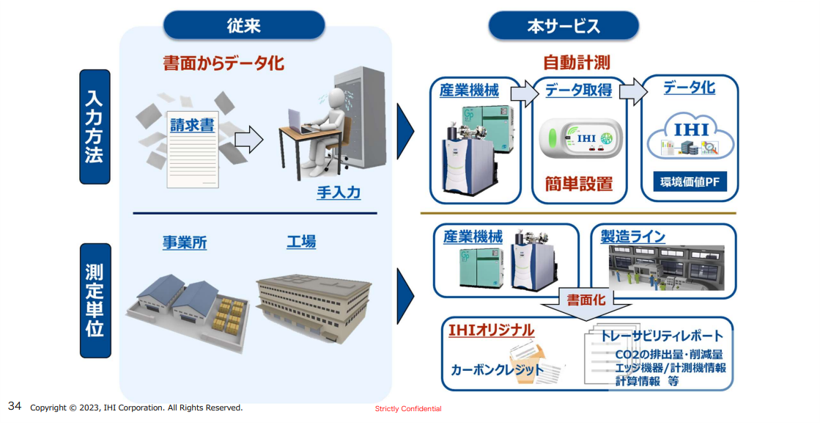 従来

本サービス

入力方法

書面からデータ化

請求書

手入力

自動計測

産業機械

データ取得

IHI

簡単設置

データ化

IHI

環境価値PF

測定単位

事業所

工場

産業機械

製造ライン

書面化

IHIオリジナル

カーボンクレジット

トレーサビリティレポート

CO2の排出量・削減量
エッジ機器/計測機情報
計算情報 等

34 Copyright © 2023, IHI Corporation. All Rights Reserved.

Strictly Confidential